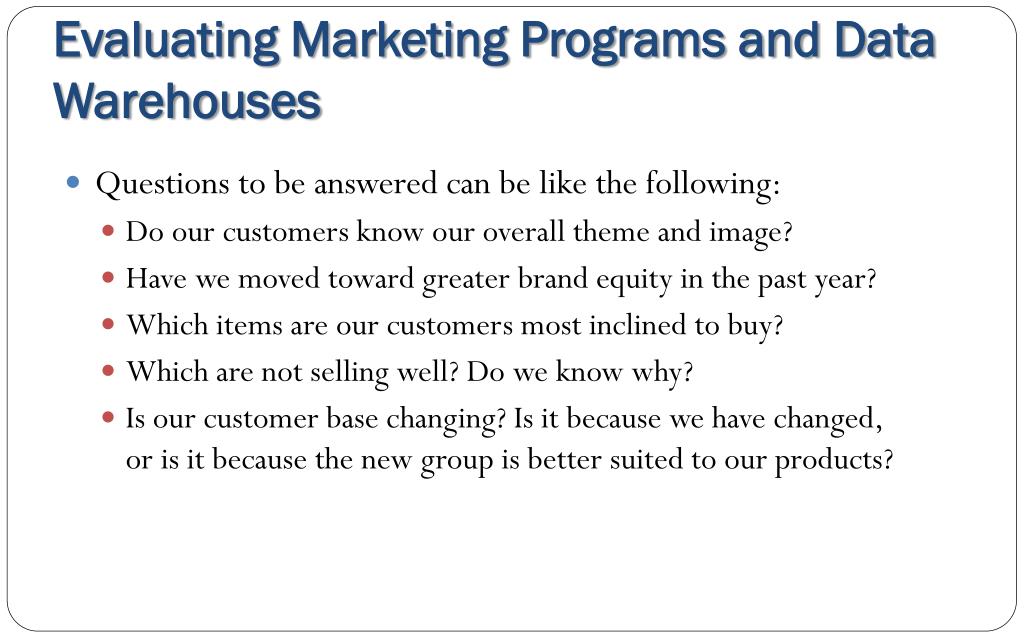 Evaluating Marketing Programs and Data Warehouses

Questions to be answered can be like the following:

Do our customers know our overall theme and image?

Have we moved toward greater brand equity in the past year?

Which items are our customers most inclined to buy?

Which are not selling well? Do we know why?

Is our customer base changing? Is it because we have changed, or is it because the new group is better suited to our products?